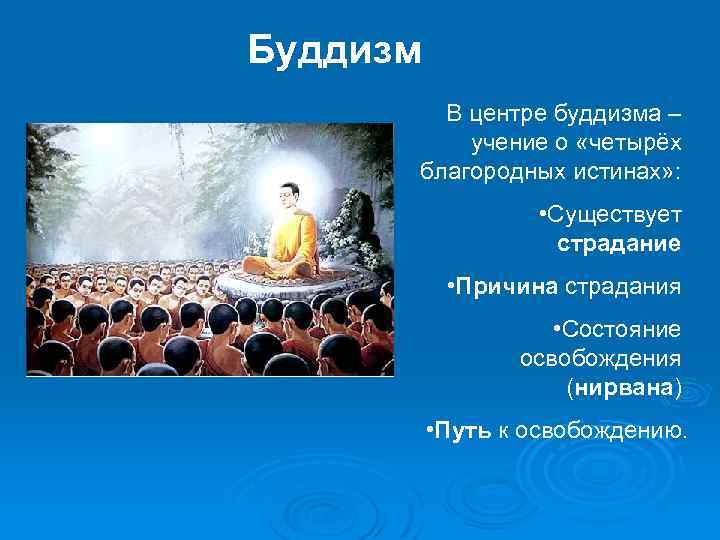 Буддизм

В центре буддизма – учение о «четырёх благородных истинах»:

•Существует страдание

•Причина страдания

•Состояние освобождения (нирвана)

•Путь к освобождению.